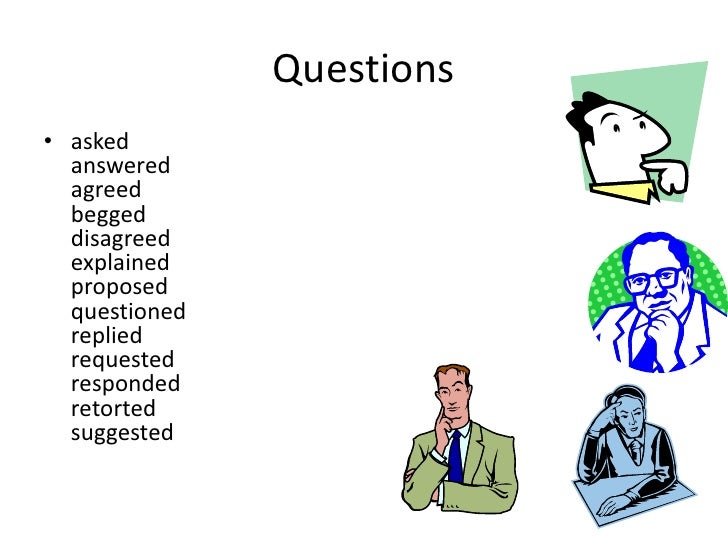 Questions

• asked
answered
agreed
begged
disagreed
explained
proposed
questioned
replied
requested
responded
retorted
suggested